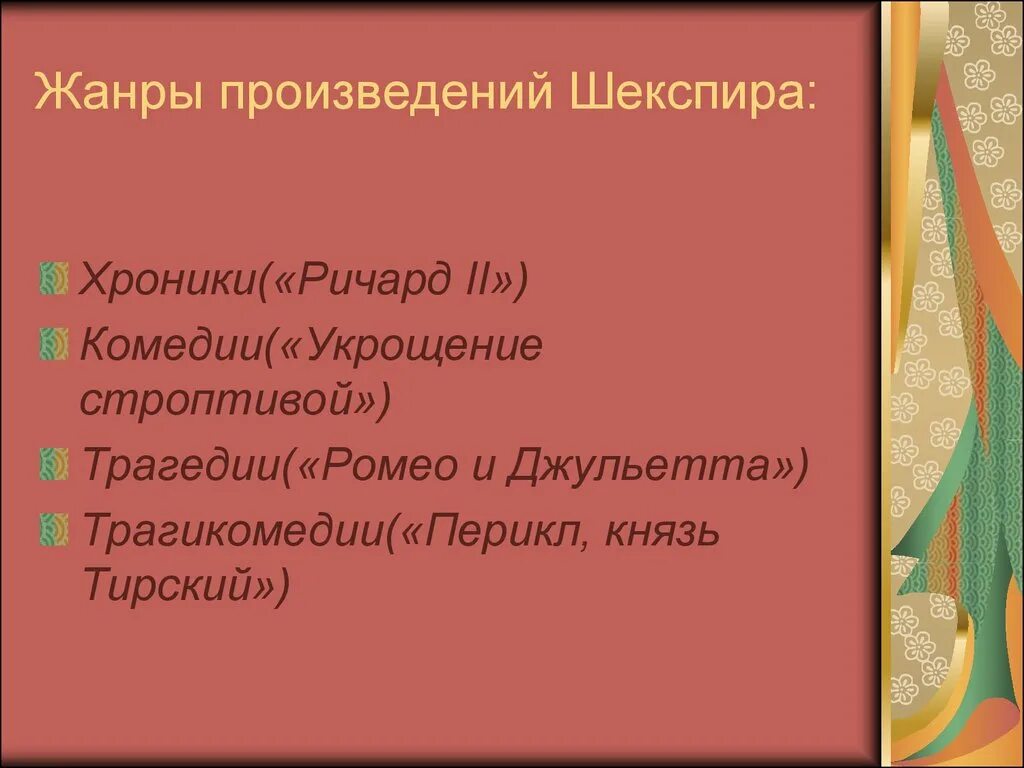 Жанры произведений Шекспира:

Хроники(«Ричард II»)
Комедии(«Укрощение строптивой»)
Трагедии(«Ромео и Джульетта»)
Трагикомедии(«Перикл, князь Тирский»)